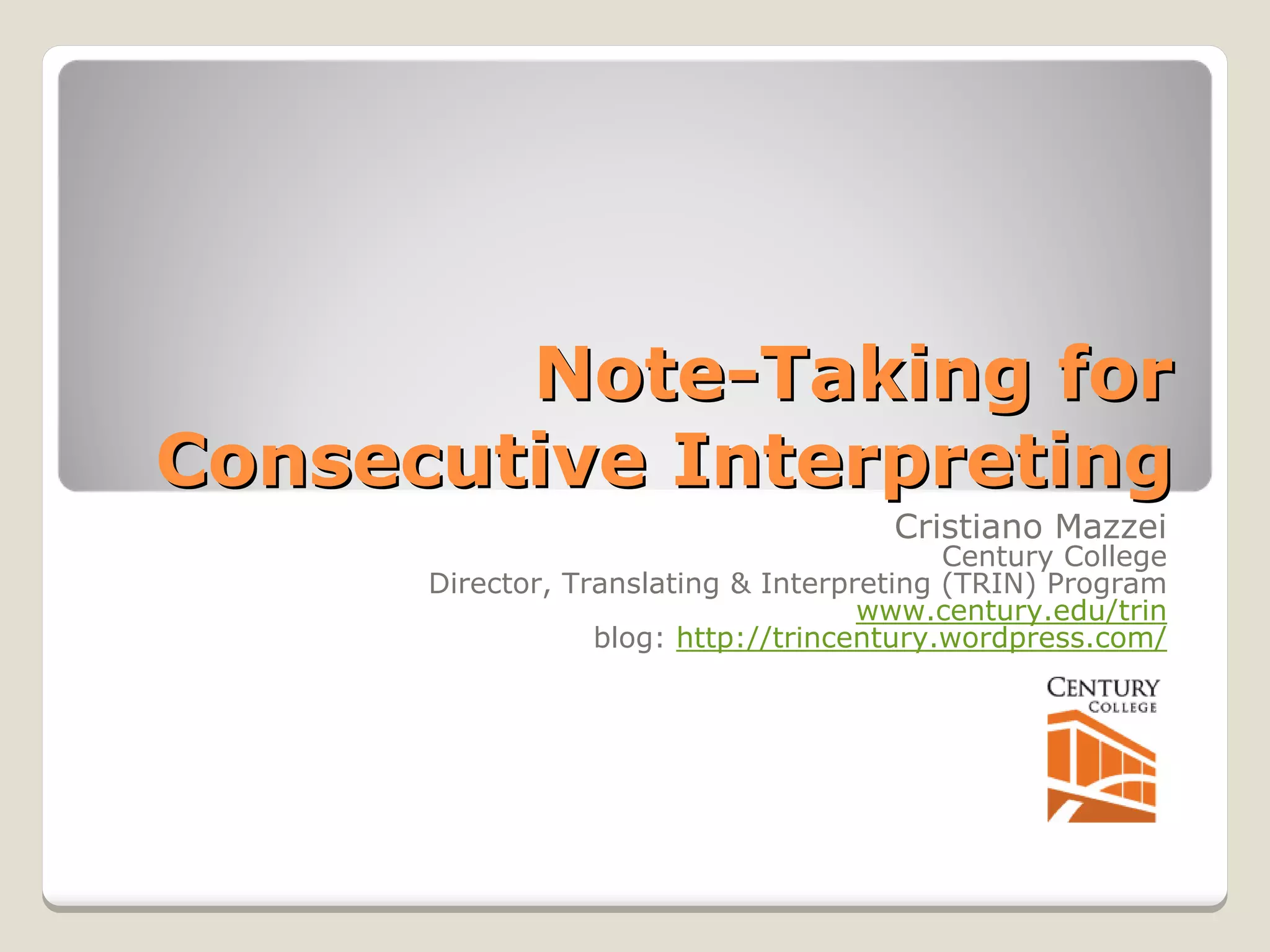 Note-Taking for Consecutive Interpreting

Cristiano Mazzei
Century College
Director, Translating & Interpreting (TRIN) Program
www.century.edu/trin
blog: http://trincentury.wordpress.com/

CENTURY
COLLEGE